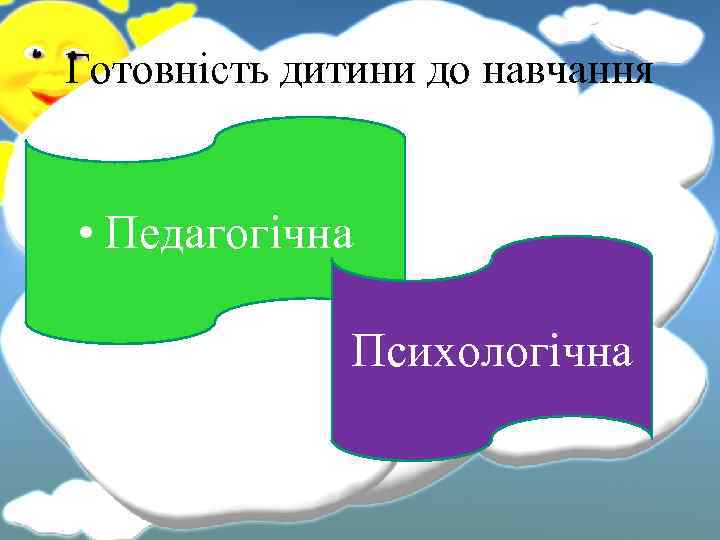 Готовність дитини до навчання

• Педагогічна

Психологічна